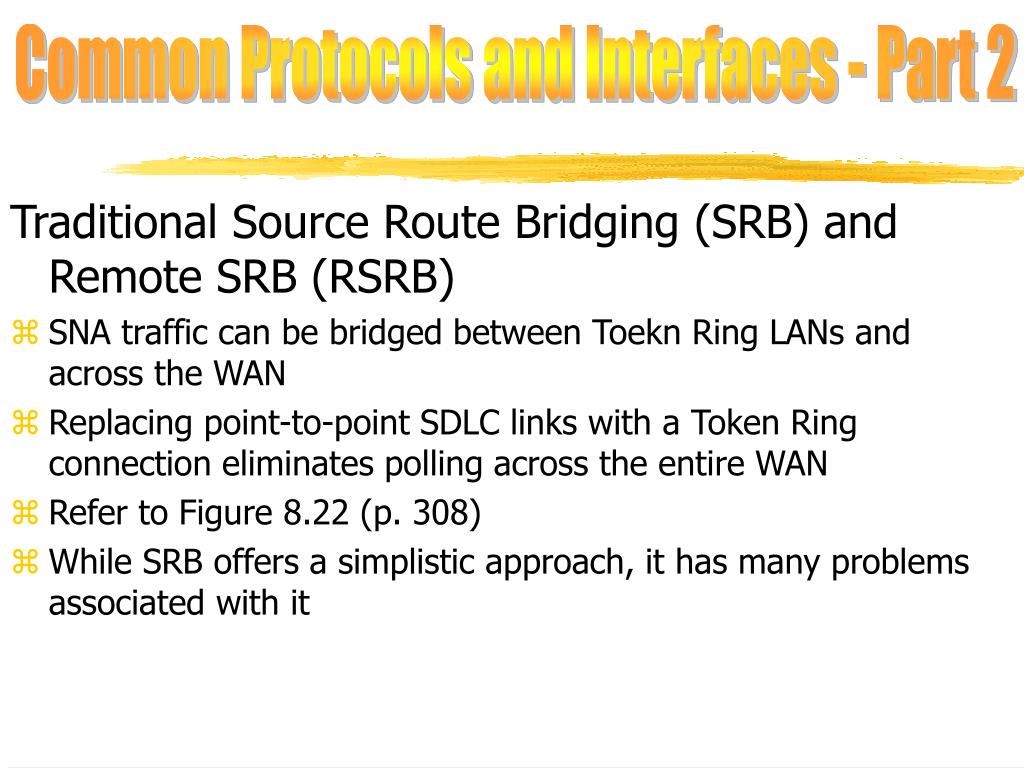 Common Protocols and Interfaces - Part 2

Traditional Source Route Bridging (SRB) and Remote SRB (RSRB)

⌘ SNA traffic can be bridged between Toekn Ring LANs and across the WAN

⌘ Replacing point-to-point SDLC links with a Token Ring connection eliminates polling across the entire WAN

⌘ Refer to Figure 8.22 (p. 308)

⌘ While SRB offers a simplistic approach, it has many problems associated with it